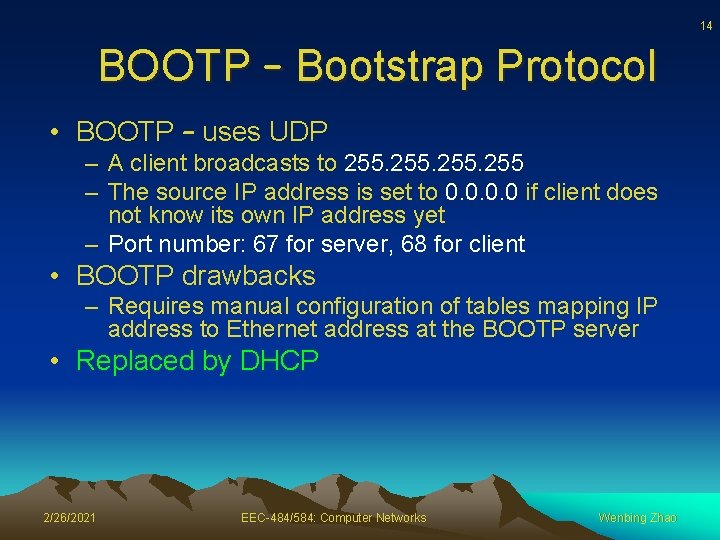 14

BOOTP – Bootstrap Protocol

• BOOTP – uses UDP
– A client broadcasts to 255.255.255.255
– The source IP address is set to 0.0.0.0 if client does not know its own IP address yet
– Port number: 67 for server, 68 for client
• BOOTP drawbacks
– Requires manual configuration of tables mapping IP address to Ethernet address at the BOOTP server
• Replaced by DHCP

2/26/2021 EEC-484/584: Computer Networks Wenbing Zhao